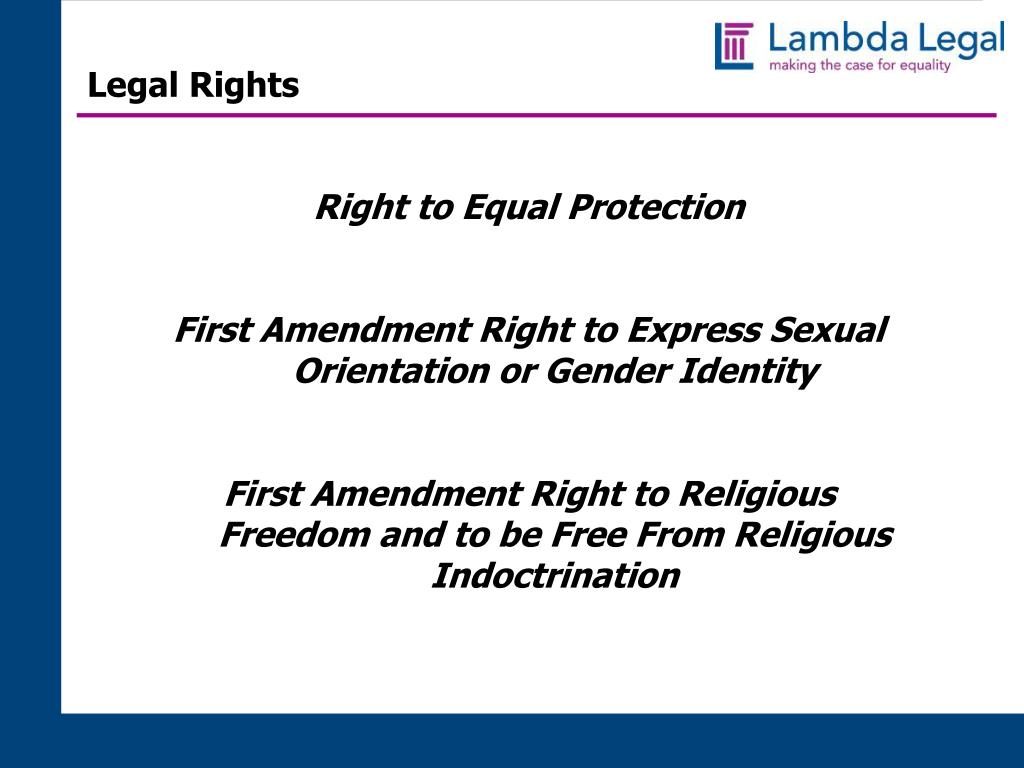 Lambda Legal
making the case for equality

Legal Rights

Right to Equal Protection

First Amendment Right to Express Sexual Orientation or Gender Identity

First Amendment Right to Religious Freedom and to be Free From Religious Indoctrination